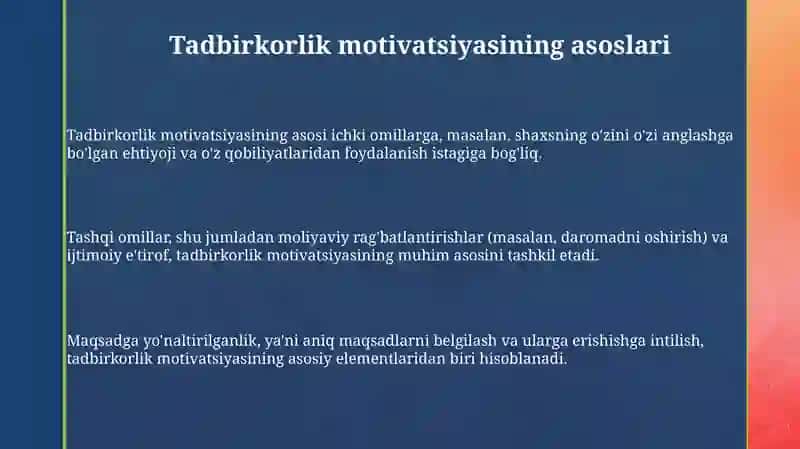 Tadbirkorlik motivatsiyasining asoslari

Tadbirkorlik motivatsiyasining asosi ichki omillarga, masalan, shaxsning o'zini o'zi anglashga bo'lgan ehtiyoji va o'z qobiliyatlaridan foydalanish istagiga bog'liq.

Tashqi omillar, shu jumladan moliyaviy rag'batlantirishlar (masalan, daromadni oshirish) va ijtimoiy e'tirof, tadbirkorlik motivatsiyasining muhim asosini tashkil etadi.

Maqsadga yo'naltirilganlik, ya'ni aniq maqsadlarni belgilash va ularga erishishga intilish, tadbirkorlik motivatsiyasining asosiy elementlaridan biri hisoblanadi.